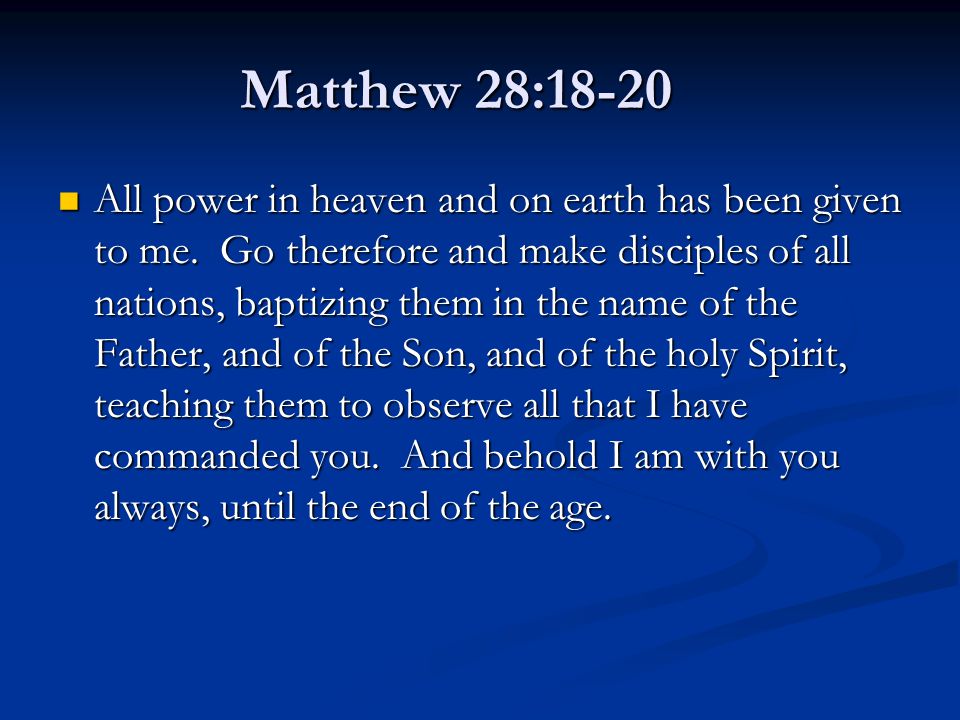 Matthew 28:18-20

All power in heaven and on earth has been given to me. Go therefore and make disciples of all nations, baptizing them in the name of the Father, and of the Son, and of the holy Spirit, teaching them to observe all that I have commanded you. And behold I am with you always, until the end of the age.